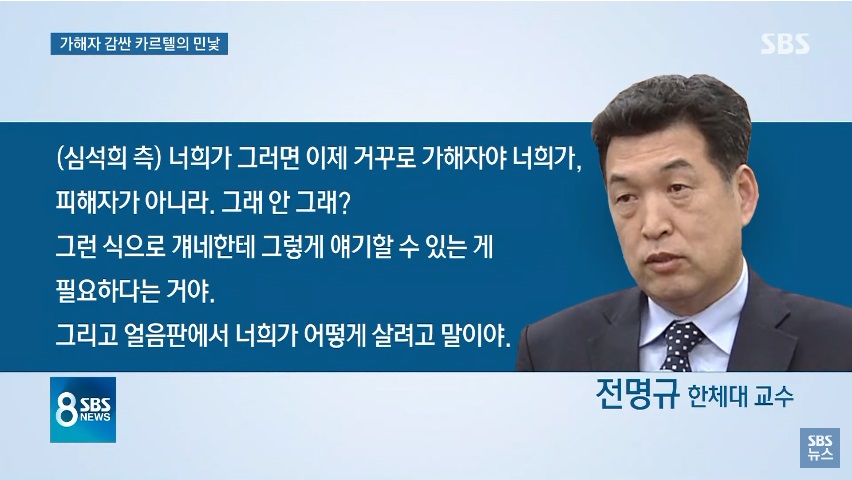 가해자 감싼 카르텔의 민낯

SBS

(심석희 측) 너희가 그러면 이제 거꾸로 가해자야 너희가, 피해자가 아니라. 그래 안 그래?
그런 식으로 걔네한테 그렇게 얘기할 수 있는 게 필요하다는 거야.
그리고 얼음판에서 너희가 어떻게 살려고 말이야.

8 SBS NEWS

전명규 한체대 교수

SBS 뉴스